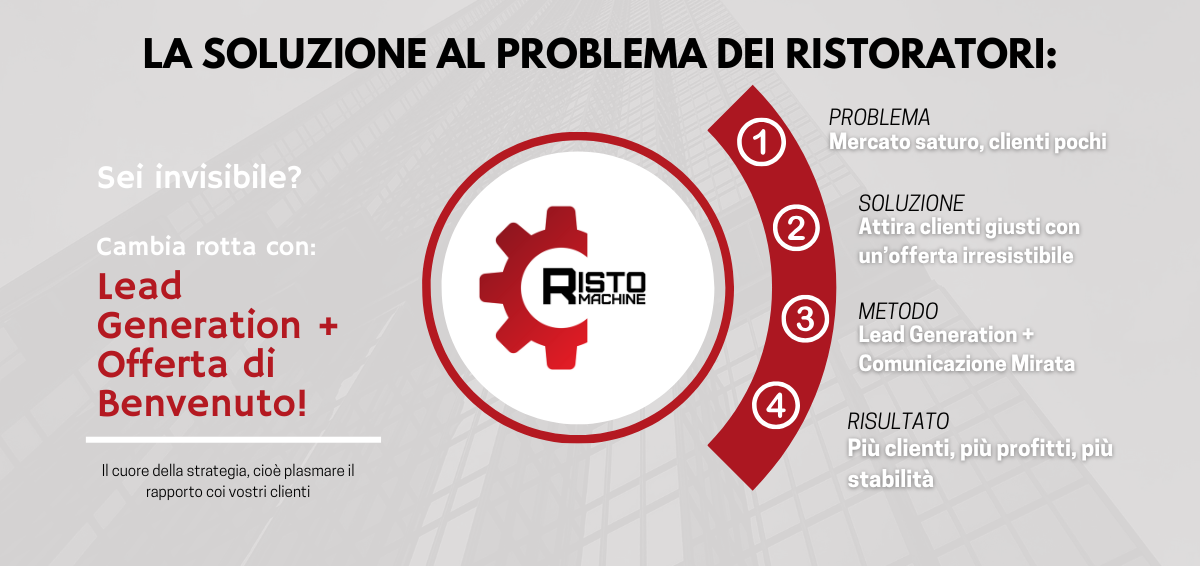 LA SOLUZIONE AL PROBLEMA DEI RISTORATORI:

Sei invisibile?

Cambia rotta con:

Lead Generation + Offerta di Benvenuto!

Il cuore della strategia, cioè plasmare il rapporto coi vostri clienti

RISTO MACHINE

1

PROBLEMA
Mercato saturo, clienti pochi

2

SOLUZIONE
Attira clienti giusti con un'offerta irresistibile

3

METODO
Lead Generation + Comunicazione Mirata

4

RISULTATO
Più clienti, più profitti, più stabilità